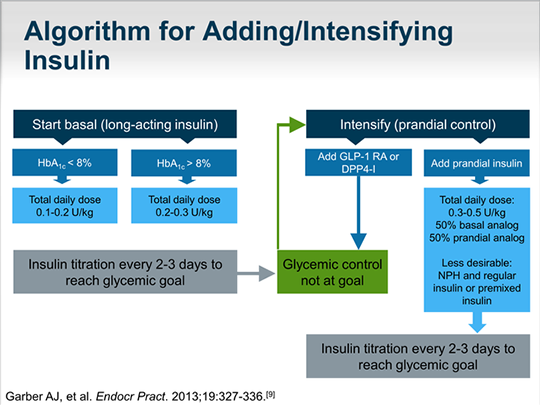 Algorithm for Adding/Intensifying Insulin

Start basal (long-acting insulin)

$HbA_{1c}$ < 8%

Total daily dose 0.1-0.2 U/kg

$HbA_{1c}$ > 8%

Total daily dose 0.2-0.3 U/kg

Insulin titration every 2-3 days to reach glycemic goal

Glycemic control not at goal

Intensify (prandial control)

Add GLP-1 RA or DPP4-I

Add prandial insulin

Total daily dose: 0.3-0.5 U/kg 50% basal analog 50% prandial analog

Less desirable: NPH and regular insulin or premixed insulin

Insulin titration every 2-3 days to reach glycemic goal

Garber AJ, et al. Endocr Pract. 2013;19:327-336.[9]